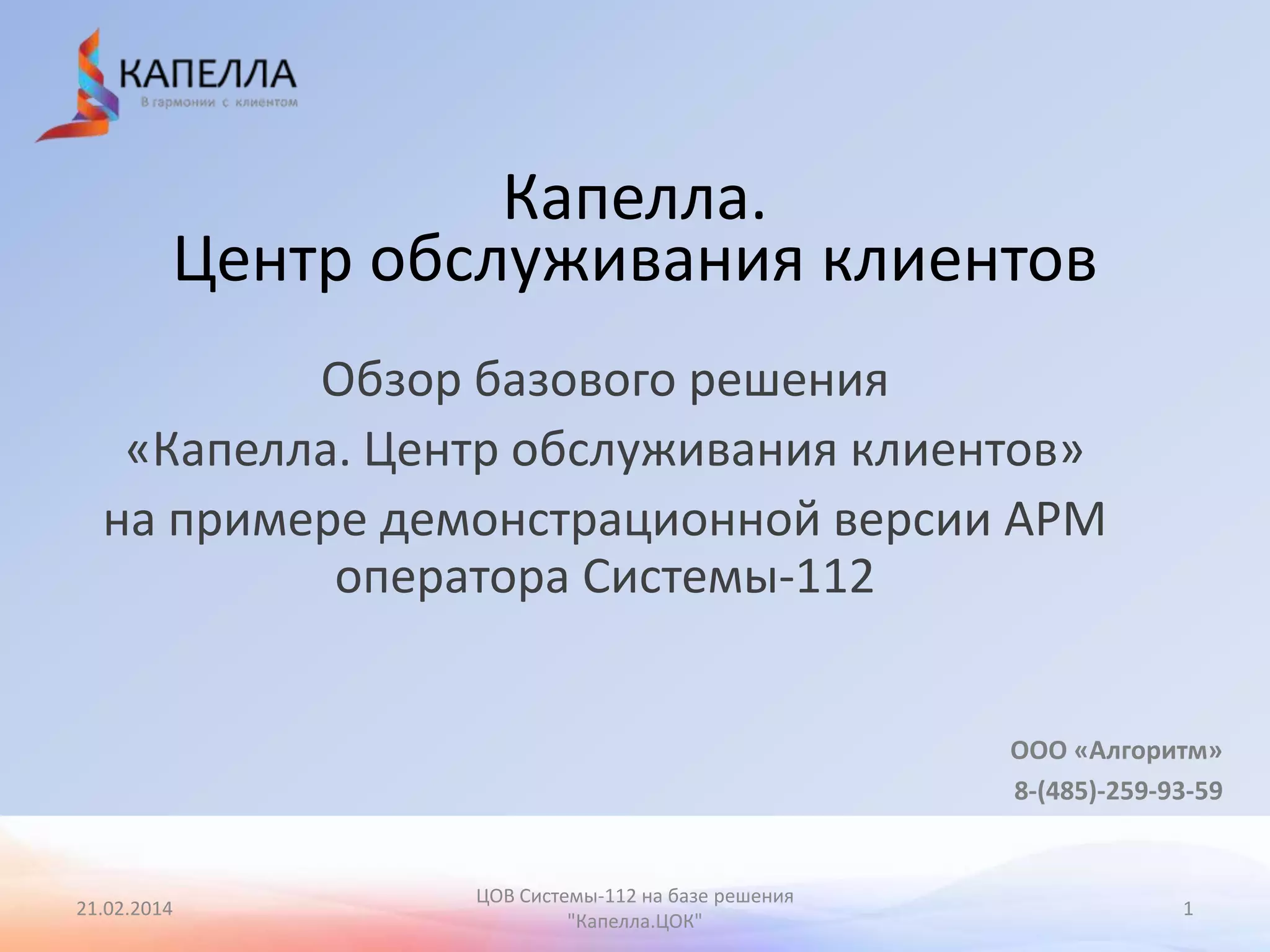 КАПЕЛЛА
В гармонии с клиентом

Капелла.
Центр обслуживания клиентов

Обзор базового решения
«Капелла. Центр обслуживания клиентов»
на примере демонстрационной версии АРМ оператора Системы-112

ООО «Алгоритм»
8-(485)-259-93-59

21.02.2014

ЦОВ Системы-112 на базе решения "Капелла.ЦОК"

1